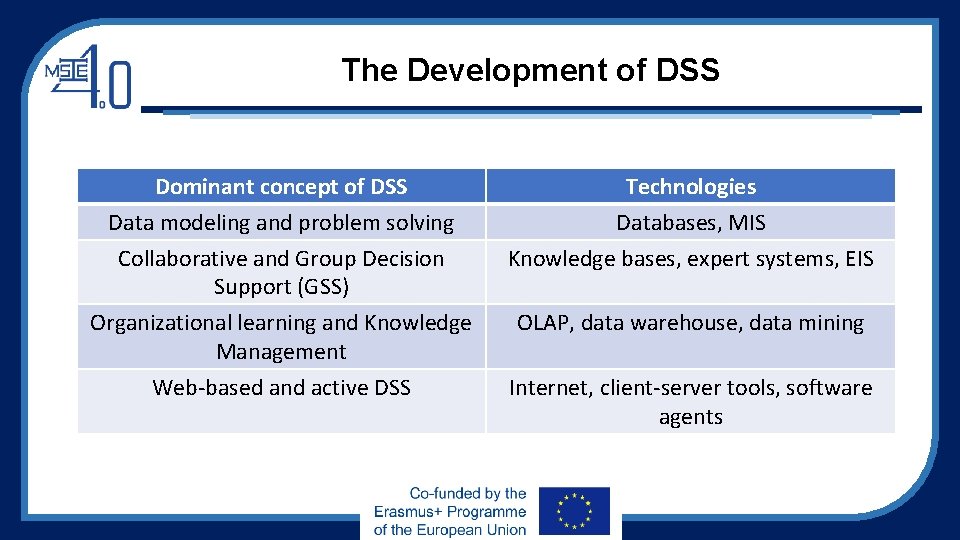 MSIE 4.0

The Development of DSS

| Dominant concept of DSS | Technologies |
|---|---|
| Data modeling and problem solving | Databases, MIS |
| Collaborative and Group Decision Support (GSS) | Knowledge bases, expert systems, EIS |
| Organizational learning and Knowledge Management | OLAP, data warehouse, data mining |
| Web-based and active DSS | Internet, client-server tools, software agents |

Co-funded by the Erasmus+ Programme of the European Union